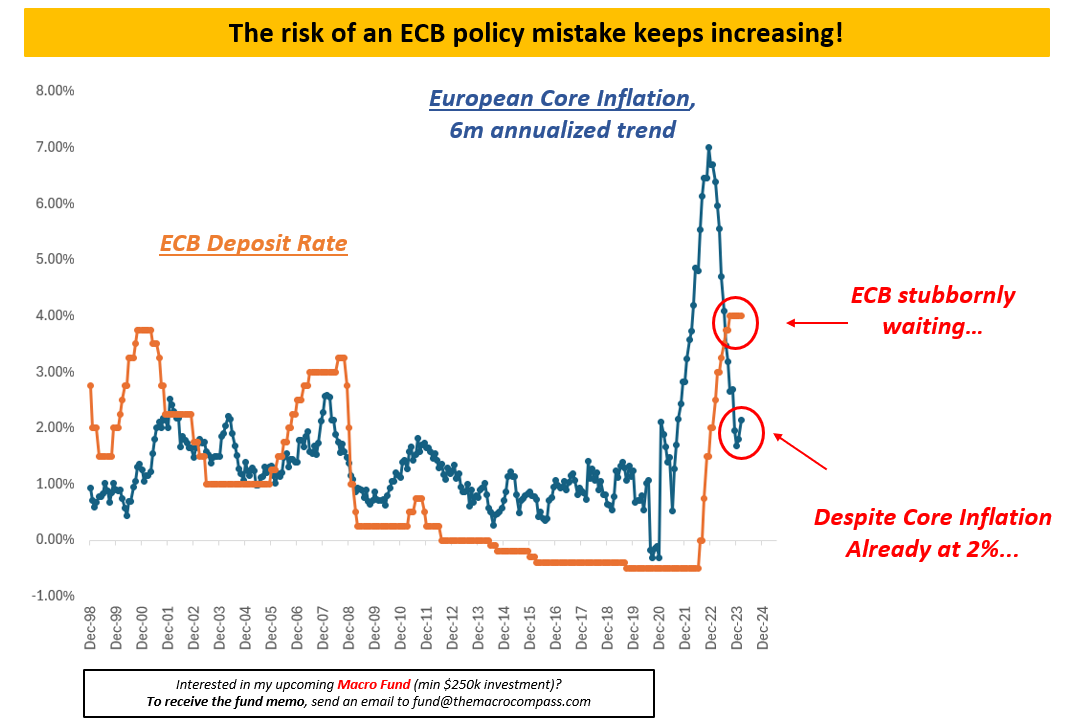 The risk of an ECB policy mistake keeps increasing!

European Core Inflation, 6m annualized trend

ECB Deposit Rate

ECB stubbornly waiting…

Despite Core Inflation Already at 2%...

8.00%
7.00%
6.00%
5.00%
4.00%
3.00%
2.00%
1.00%
0.00%
-1.00%

Dec-98 Dec-99 Dec-00 Dec-01 Dec-02 Dec-03 Dec-04 Dec-05 Dec-06 Dec-07 Dec-08 Dec-09 Dec-10 Dec-11 Dec-12 Dec-13 Dec-14 Dec-15 Dec-16 Dec-17 Dec-18 Dec-19 Dec-20 Dec-21 Dec-22 Dec-23 Dec-24

Interested in my upcoming Macro Fund (min $250k investment)?
To receive the fund memo, send an email to fund@themacrocompass.com